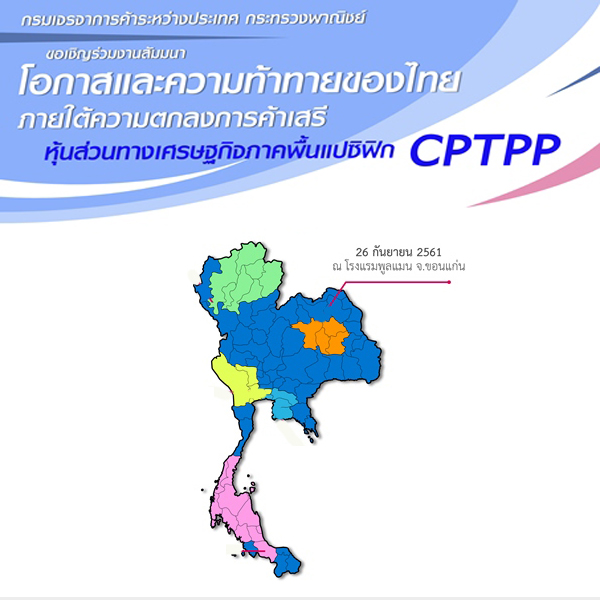 กรมเจรจาการค้าระหว่างประเทศ กระทรวงพาณิชย์

ขอเชิญร่วมงานสัมมนา

โอกาสและความท้าทายของไทย ภายใต้ความตกลงการค้าเสรี หุ้นส่วนทางเศรษฐกิจภาคพื้นแปซิฟิก CPTPP

26 กันยายน 2561
ณ โรงแรมพูลแมน จ.ขอนแก่น